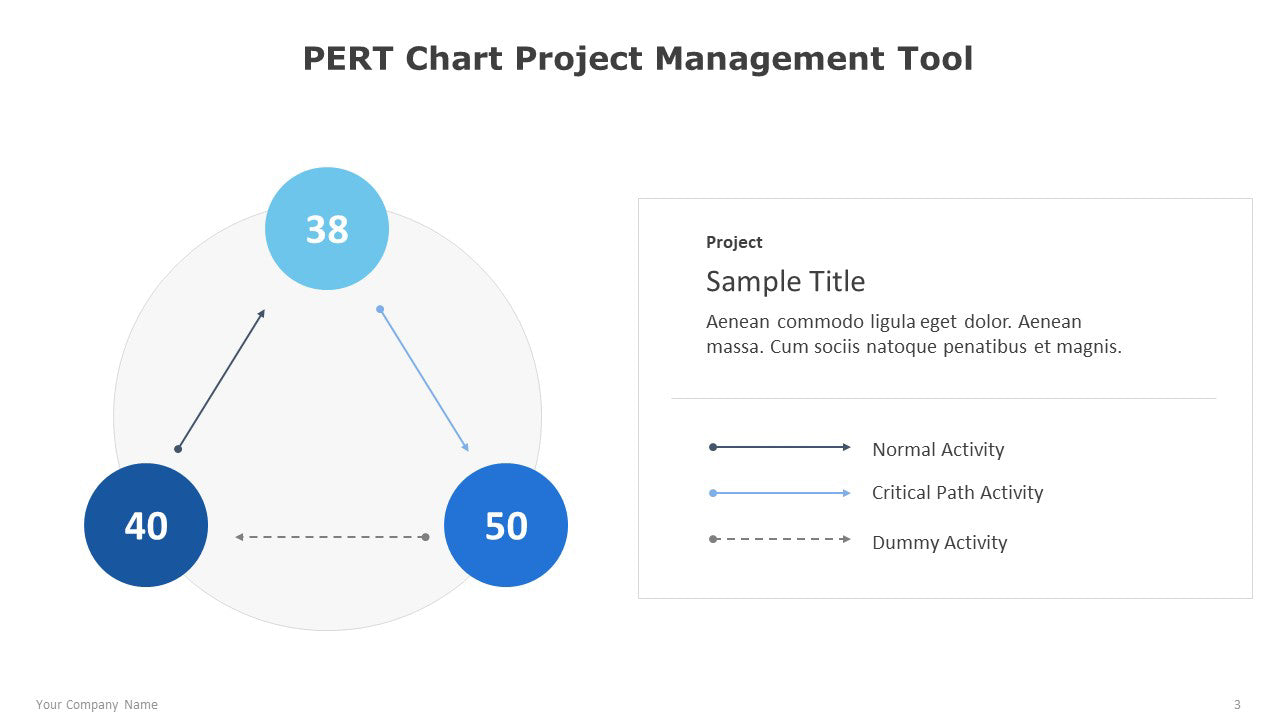 PERT Chart Project Management Tool

38

40

50

Project

Sample Title

Aenean commodo ligula eget dolor. Aenean massa. Cum sociis natoque penatibus et magnis.

Normal Activity

Critical Path Activity

Dummy Activity

Your Company Name

3